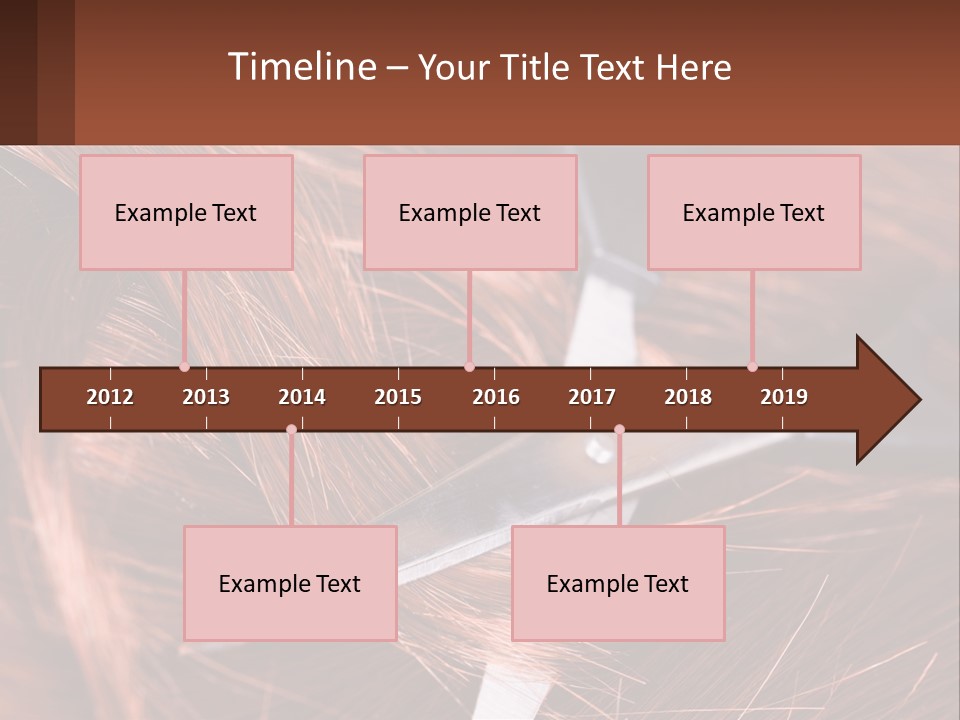 Timeline – Your Title Text Here

Example Text

Example Text

Example Text

2012 2013 2014 2015 2016 2017 2018 2019

Example Text

Example Text